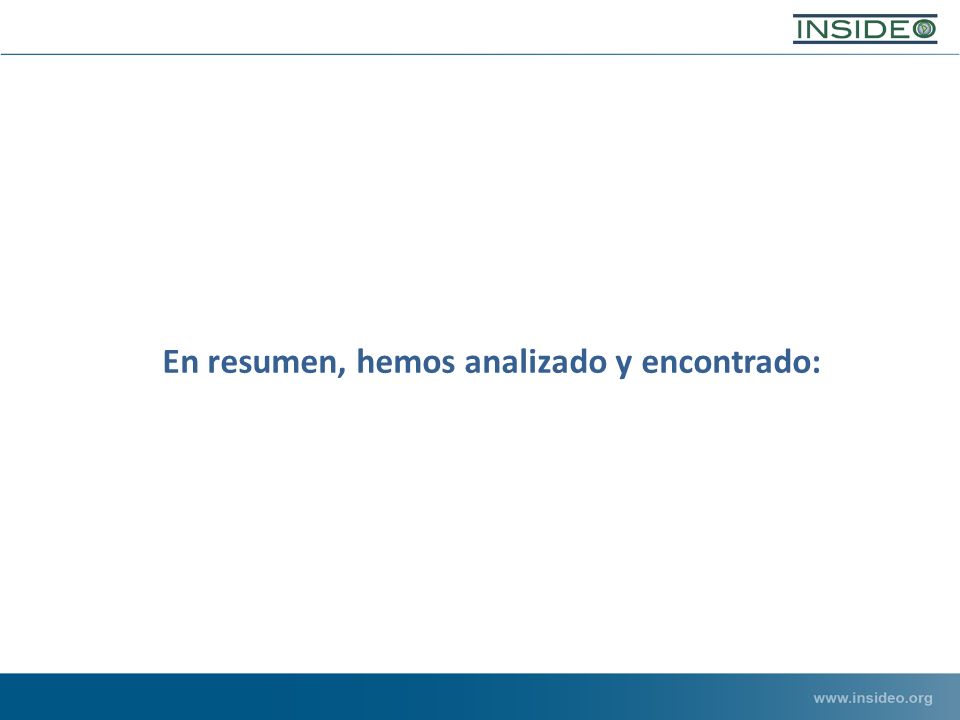 INSIDEO

En resumen, hemos analizado y encontrado:

www.insideo.org